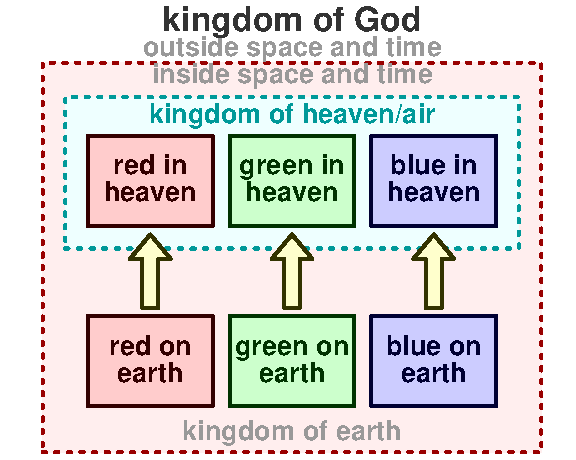 kingdom of God
outside space and time
inside space and time
kingdom of heaven/air
red in heaven
green in heaven
blue in heaven
red on earth
green on earth
blue on earth
kingdom of earth